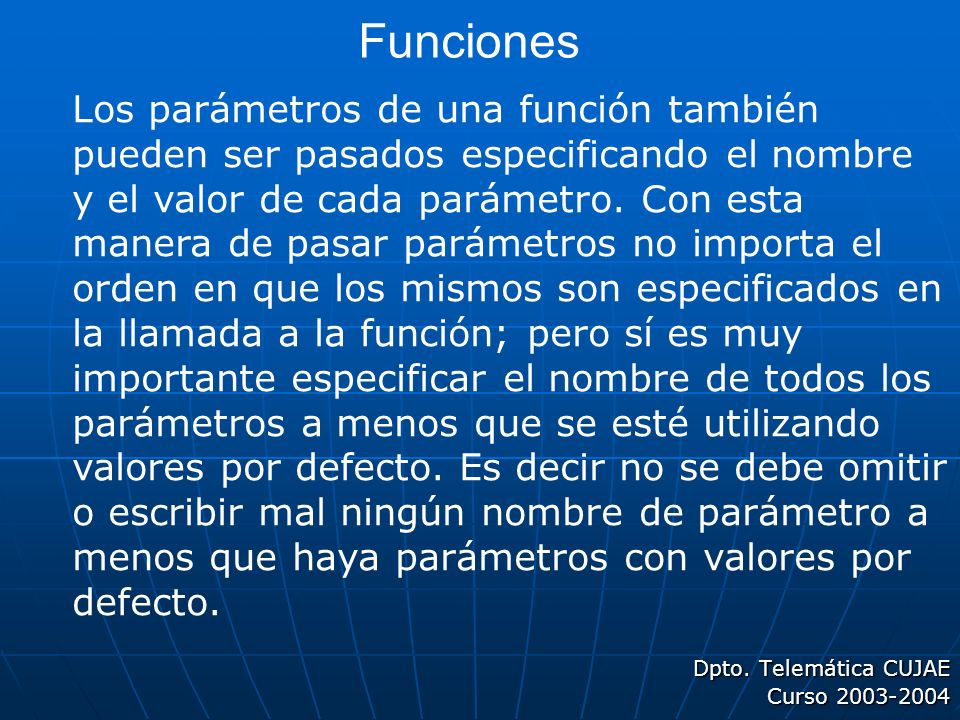 Funciones

Los parámetros de una función también pueden ser pasados especificando el nombre y el valor de cada parámetro. Con esta manera de pasar parámetros no importa el orden en que los mismos son especificados en la llamada a la función; pero sí es muy importante especificar el nombre de todos los parámetros a menos que se esté utilizando valores por defecto. Es decir no se debe omitir o escribir mal ningún nombre de parámetro a menos que haya parámetros con valores por defecto.

Dpto. Telemática CUJAE
Curso 2003-2004